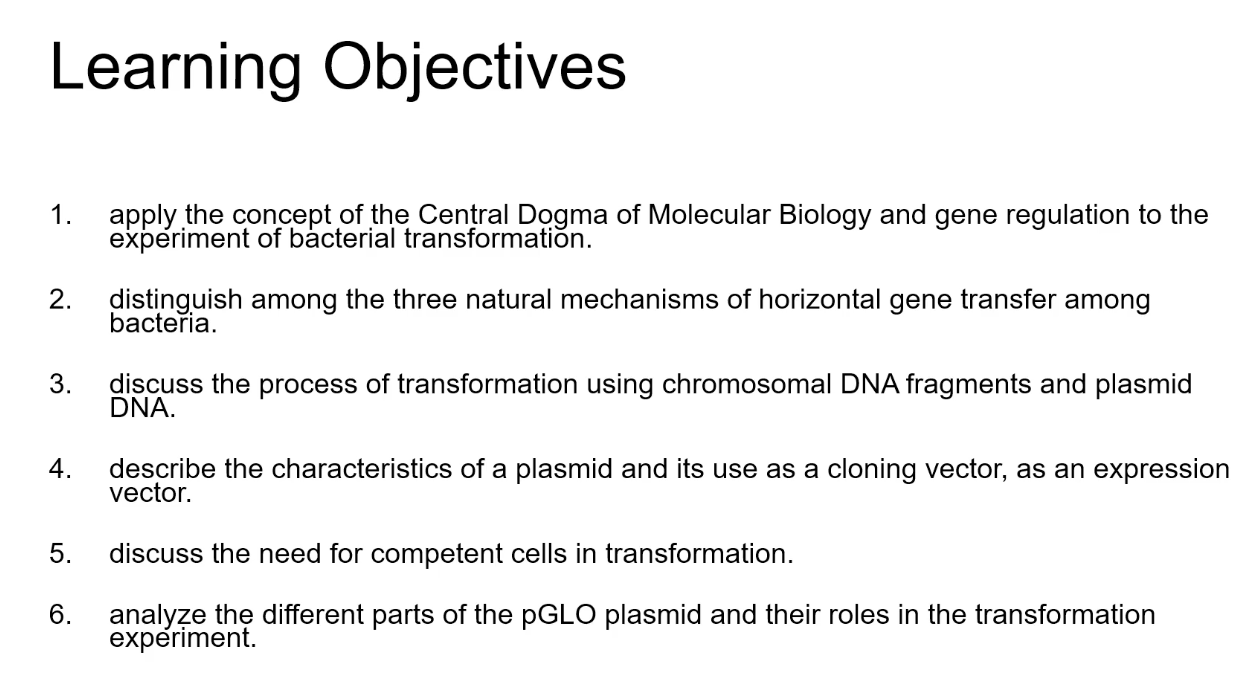 Learning Objectives

1. apply the concept of the Central Dogma of Molecular Biology and gene regulation to the experiment of bacterial transformation.

2. distinguish among the three natural mechanisms of horizontal gene transfer among bacteria.

3. discuss the process of transformation using chromosomal DNA fragments and plasmid DNA.

4. describe the characteristics of a plasmid and its use as a cloning vector, as an expression vector.

5. discuss the need for competent cells in transformation.

6. analyze the different parts of the pGLO plasmid and their roles in the transformation experiment.